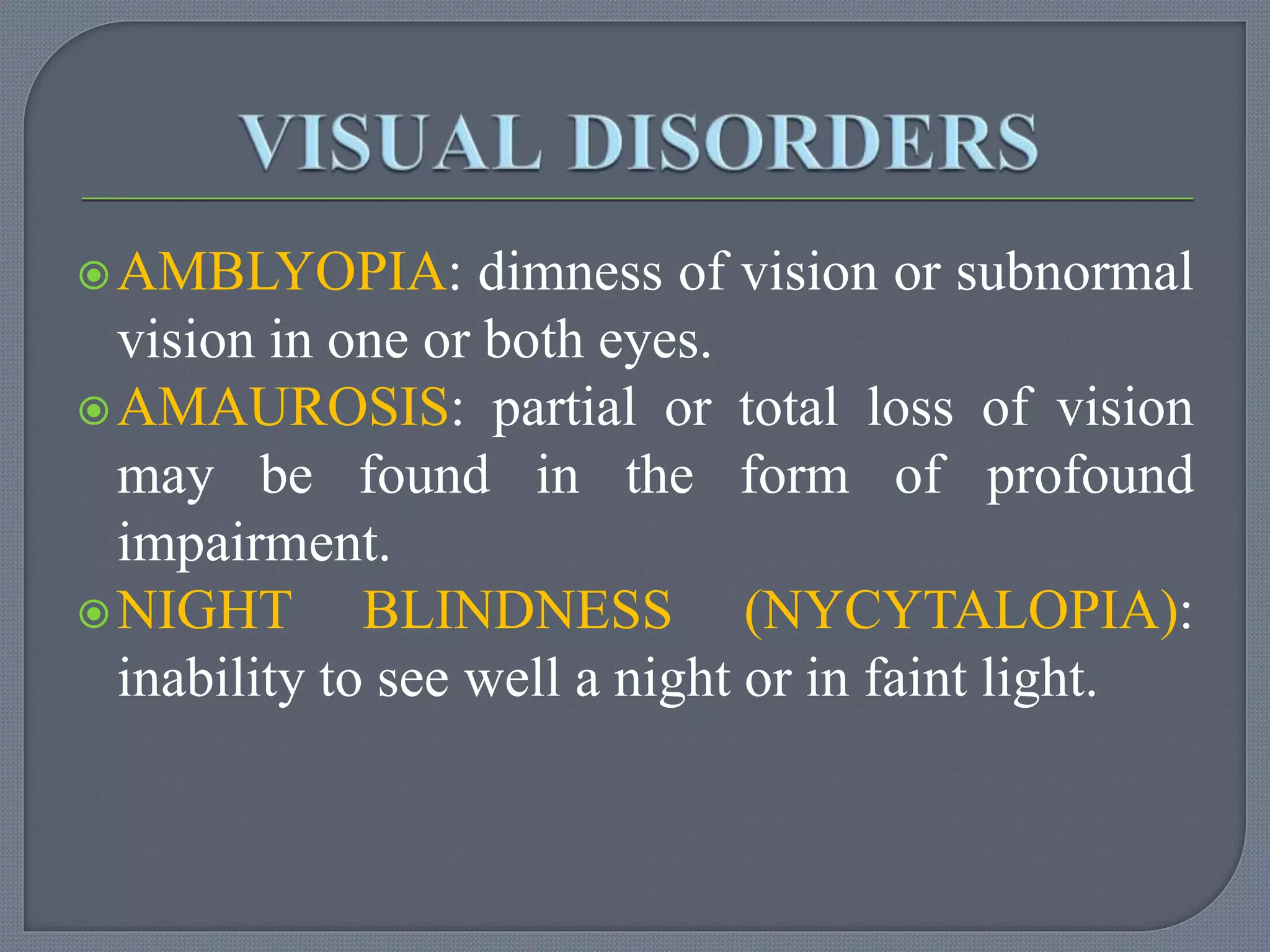 VISUAL DISORDERS

AMBLYOPIA: dimness of vision or subnormal vision in one or both eyes.

AMAUROSIS: partial or total loss of vision may be found in the form of profound impairment.

NIGHT BLINDNESS (NYCYTALOPIA): inability to see well a night or in faint light.